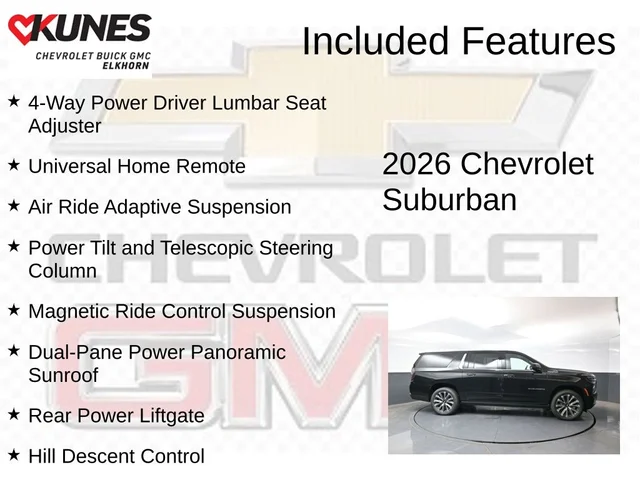 KUNES
CHEVROLET BUICK GMC
ELKHORN

Included Features

★ 4-Way Power Driver Lumbar Seat Adjuster

★ Universal Home Remote

★ Air Ride Adaptive Suspension

★ Power Tilt and Telescopic Steering Column

★ Magnetic Ride Control Suspension

★ Dual-Pane Power Panoramic Sunroof

★ Rear Power Liftgate

★ Hill Descent Control

2026 Chevrolet Suburban

CHEVROLET

GMC